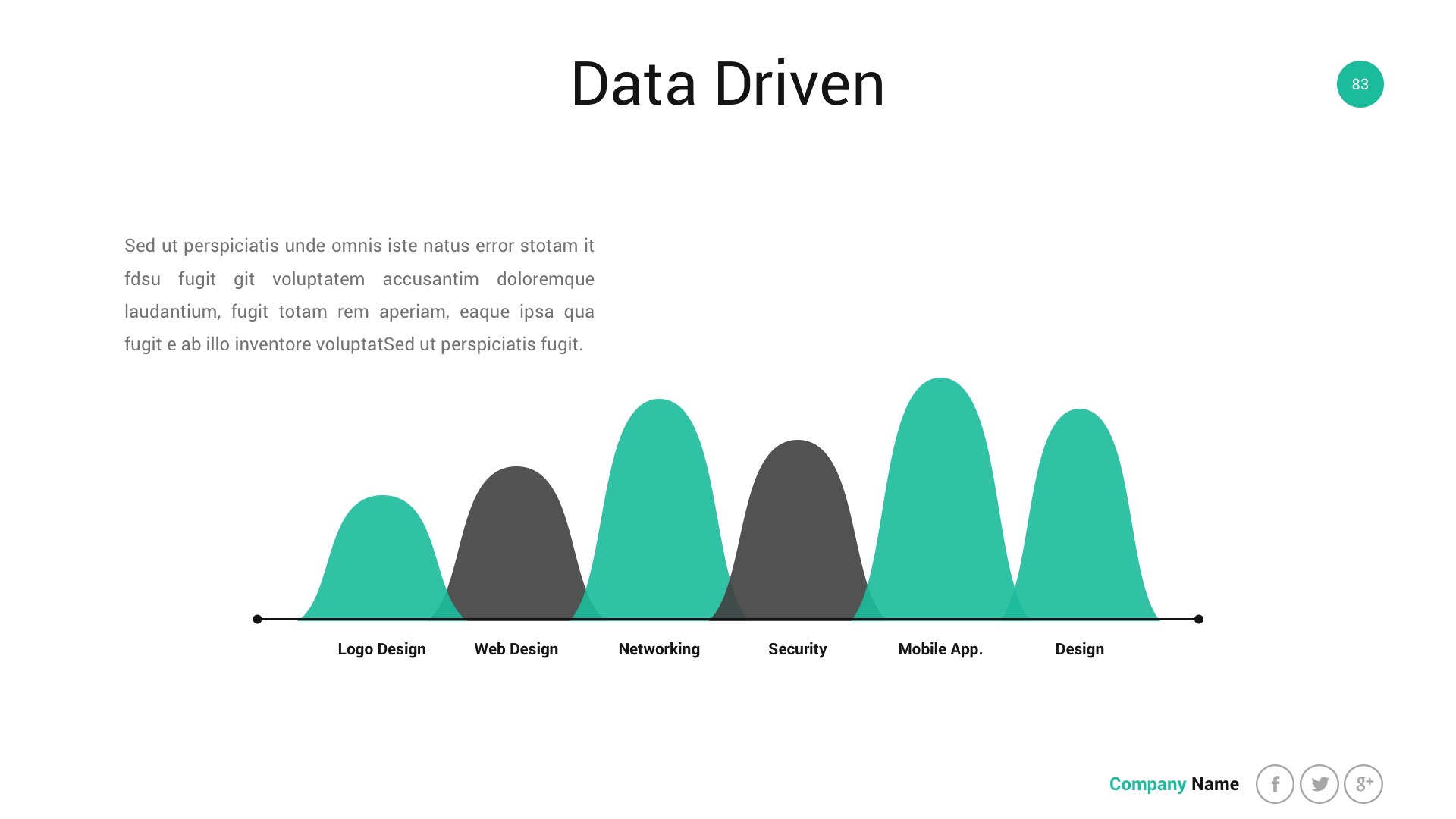 Data Driven

83

Sed ut perspiciatis unde omnis iste natus error stotam it fdsu fugit git voluptatem accusantim doloremque laudantium, fugit totam rem aperiam, eaque ipsa qua fugit e ab illo inventore voluptatSed ut perspiciatis fugit.

Logo Design
Web Design
Networking
Security
Mobile App.
Design

Company Name